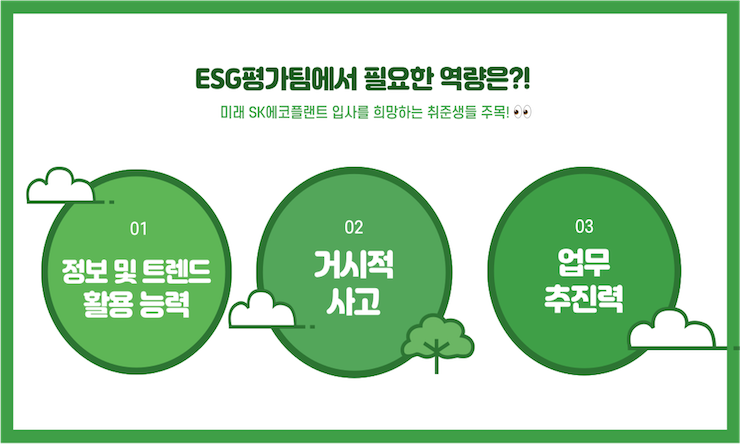 ESG평가팀에서 필요한 역량은?!

미래 SK에코플랜트 입사를 희망하는 취준생들 주목! 👀

01

정보 및 트렌드 활용 능력

02

거시적 사고

03

업무 추진력